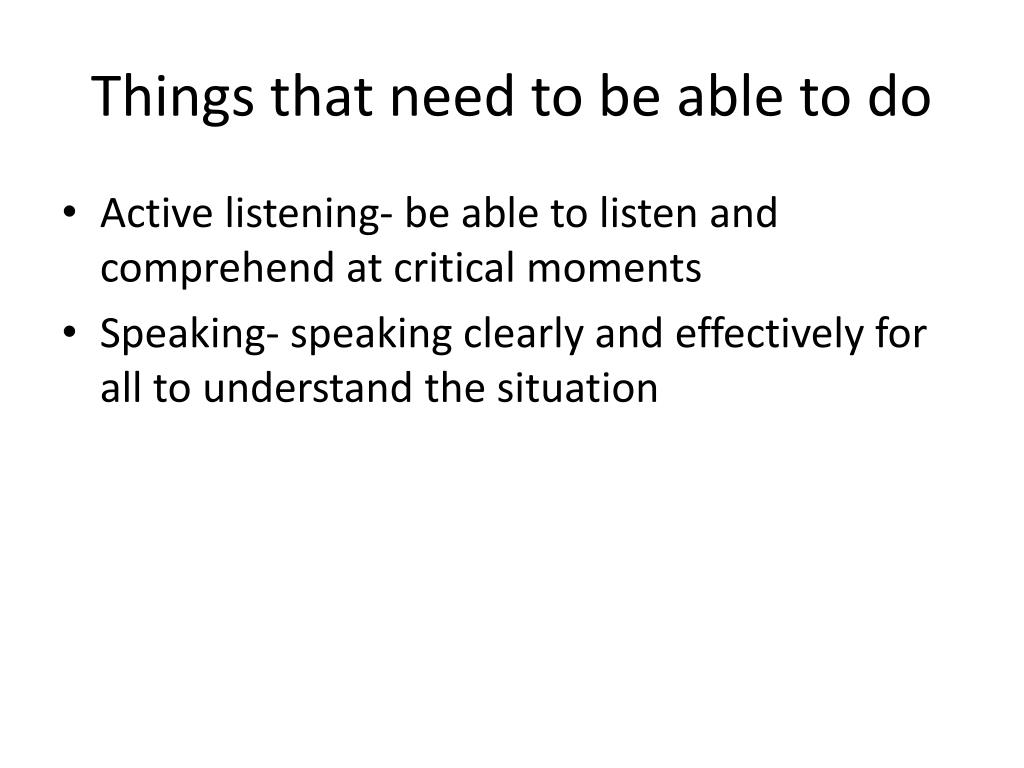 Things that need to be able to do

• Active listening- be able to listen and comprehend at critical moments
• Speaking- speaking clearly and effectively for all to understand the situation